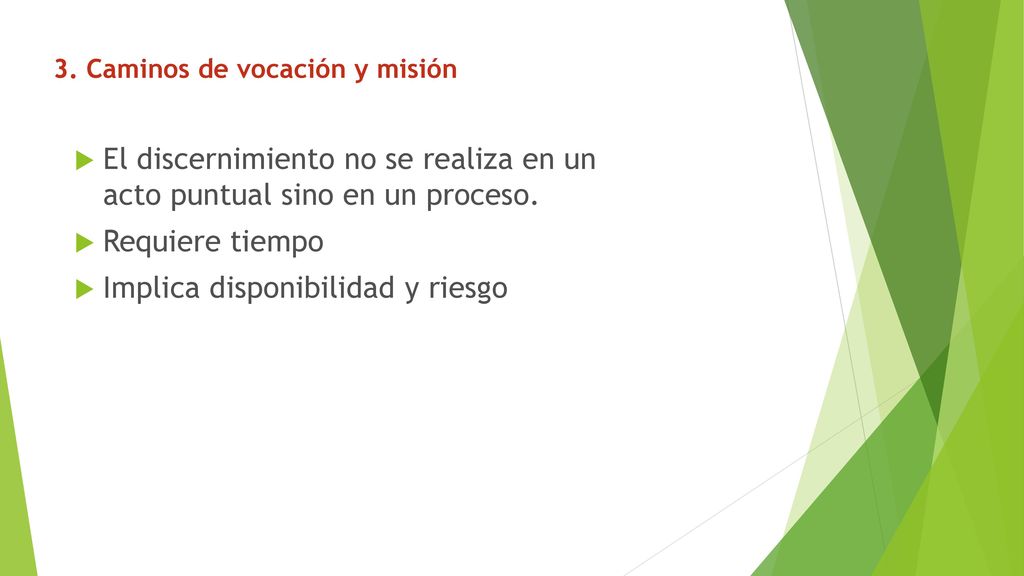 3. Caminos de vocación y misión

El discernimiento no se realiza en un acto puntual sino en un proceso.

Requiere tiempo

Implica disponibilidad y riesgo